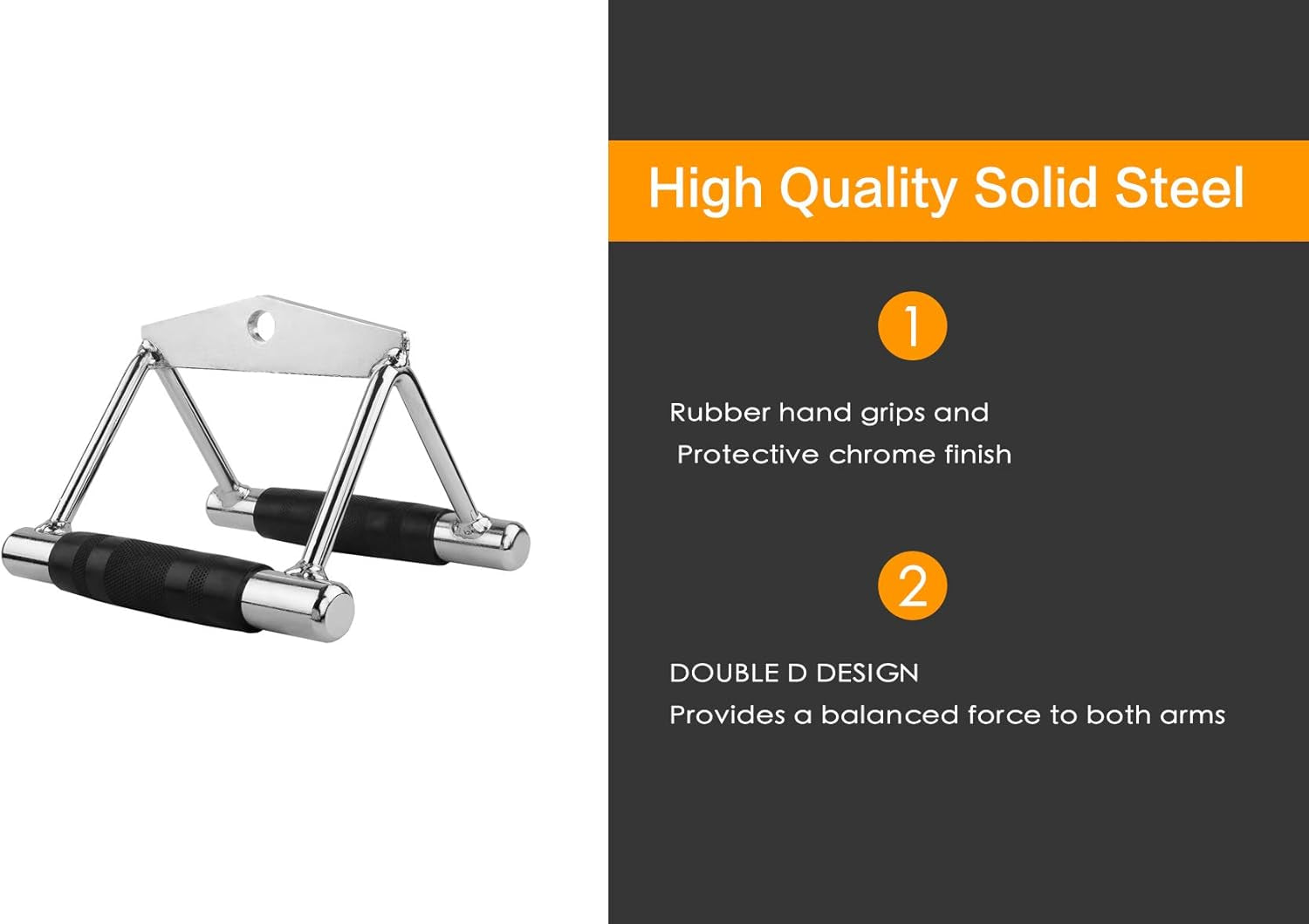 High Quality Solid Steel

1

Rubber hand grips and
Protective chrome finish

2

DOUBLE D DESIGN
Provides a balanced force to both arms